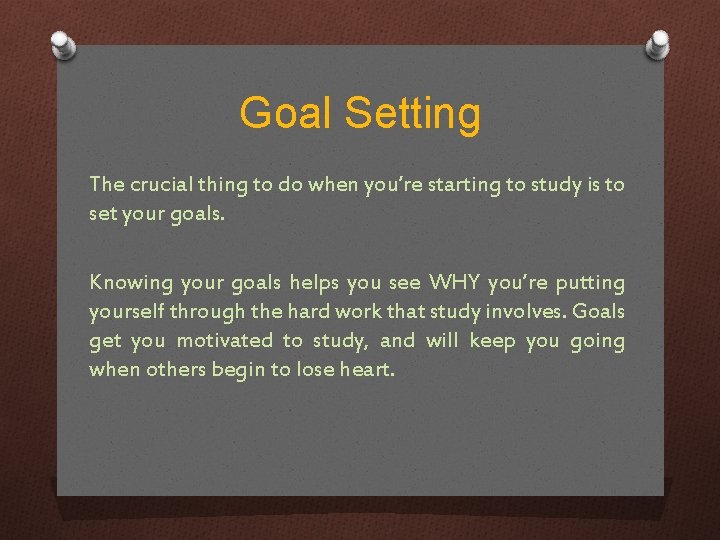 Goal Setting

The crucial thing to do when you're starting to study is to set your goals.

Knowing your goals helps you see WHY you're putting yourself through the hard work that study involves. Goals get you motivated to study, and will keep you going when others begin to lose heart.